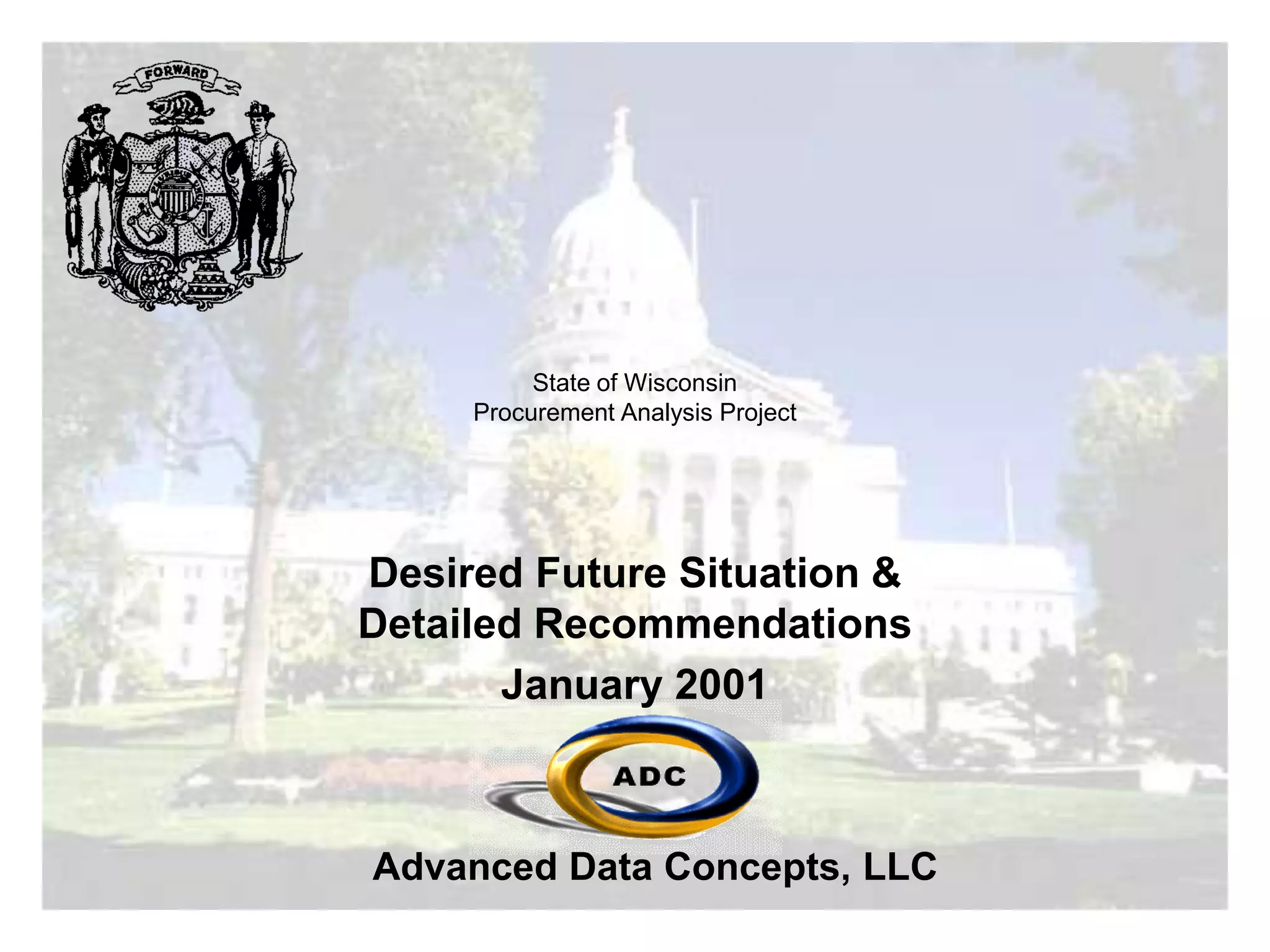 FORWARD

State of Wisconsin
Procurement Analysis Project

Desired Future Situation & Detailed Recommendations

January 2001

ADC

Advanced Data Concepts, LLC